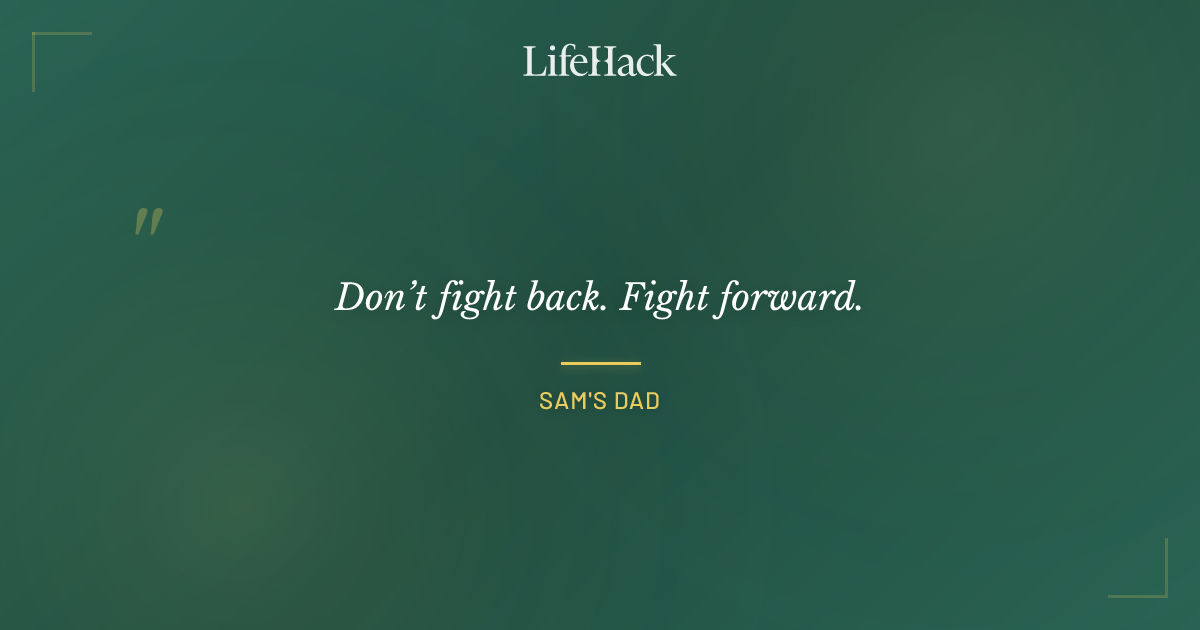 LifeHack

"

Don’t fight back. Fight forward.

SAM'S DAD